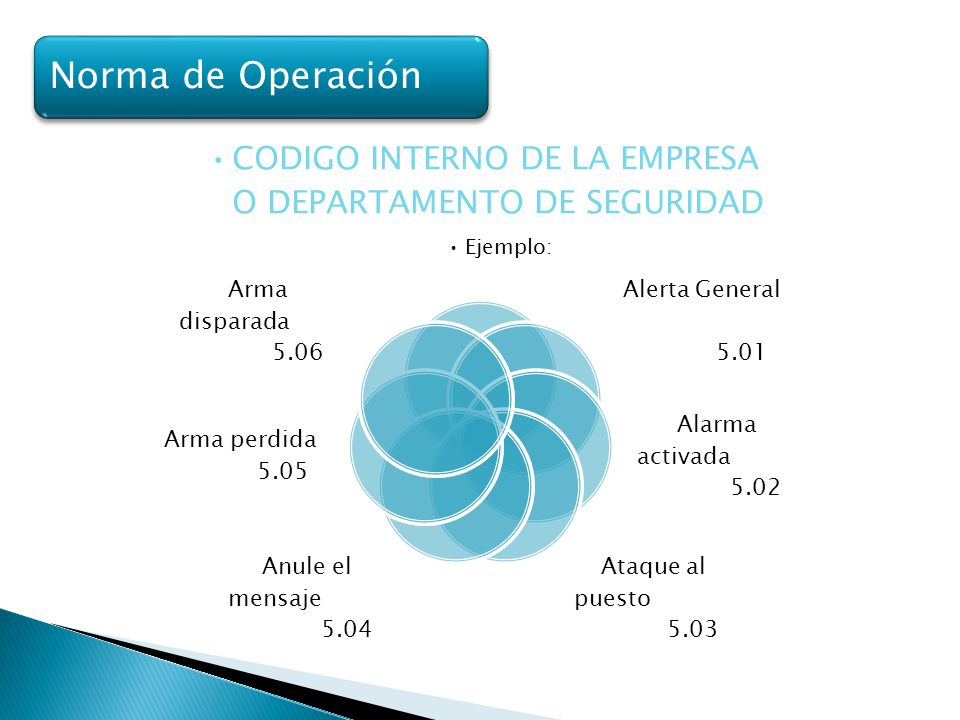 Norma de Operación

• CODIGO INTERNO DE LA EMPRESA O DEPARTAMENTO DE SEGURIDAD

• Ejemplo:

Alerta General 5.01

Alarma activada 5.02

Ataque al puesto 5.03

Anule el mensaje 5.04

Arma perdida 5.05

Arma disparada 5.06